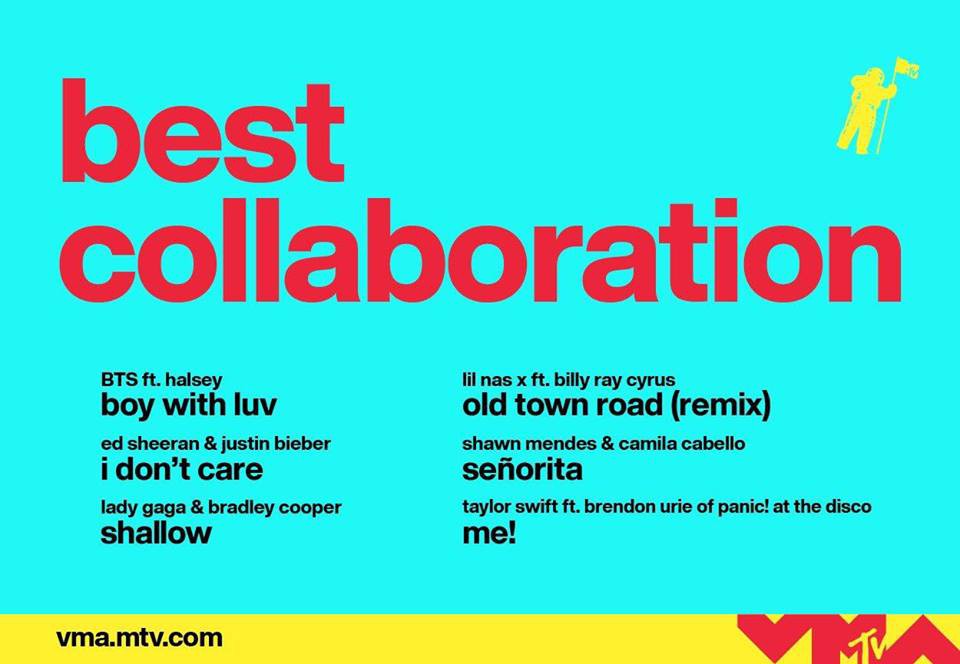 best collaboration

BTS ft. halsey
boy with luv

ed sheeran & justin bieber
i don't care

lady gaga & bradley cooper
shallow

lil nas x ft. billy ray cyrus
old town road (remix)

shawn mendes & camila cabello
señorita

taylor swift ft. brendon urie of panic! at the disco
me!

vma.mtv.com

VMA MTV